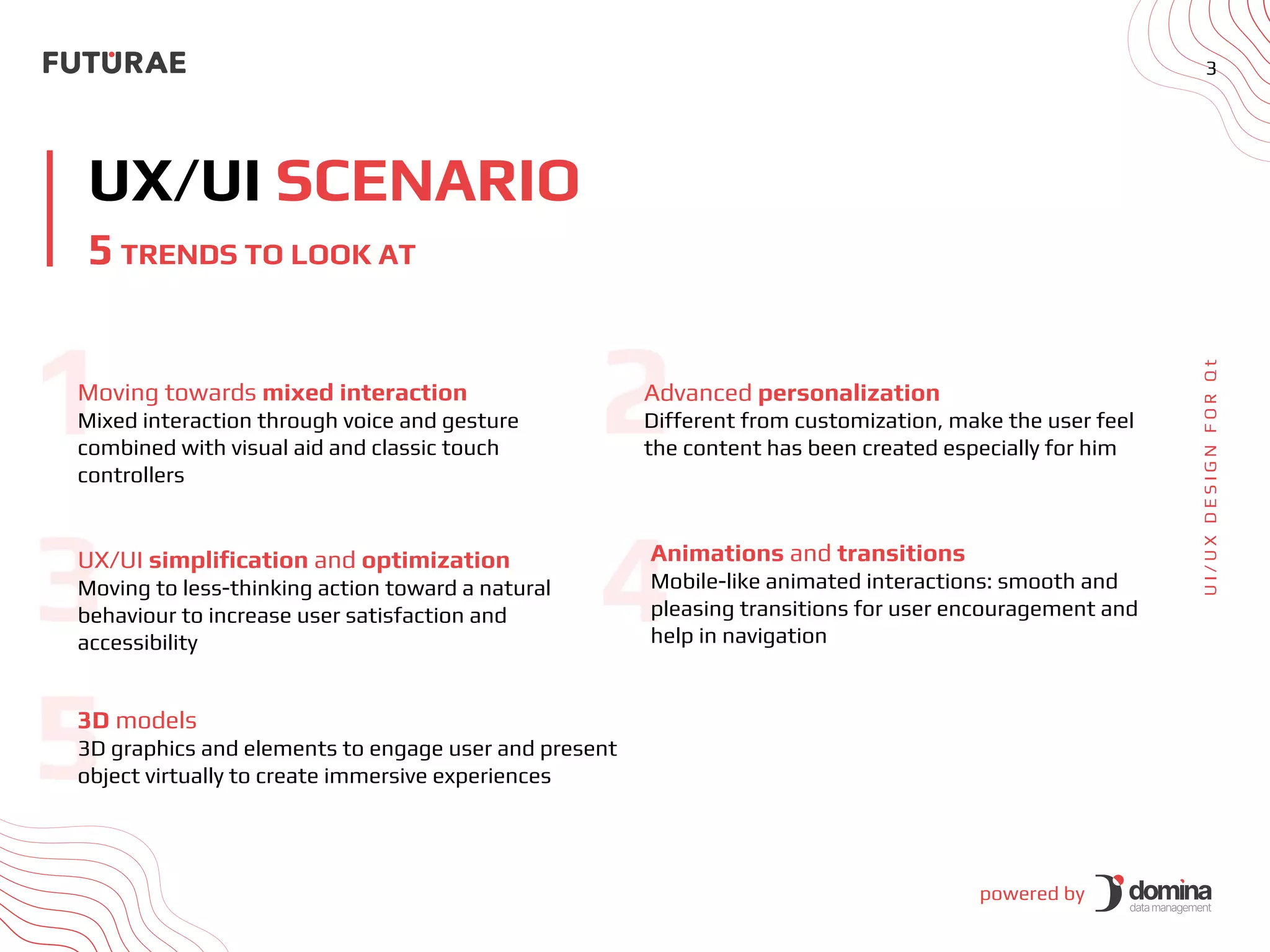 FUTURAE

3

UX/UI SCENARIO

5 TRENDS TO LOOK AT

1
Moving towards mixed interaction
Mixed interaction through voice and gesture combined with visual aid and classic touch controllers

2
Advanced personalization
Different from customization, make the user feel the content has been created especially for him

3
UX/UI simplification and optimization
Moving to less-thinking action toward a natural behaviour to increase user satisfaction and accessibility

4
Animations and transitions
Mobile-like animated interactions: smooth and pleasing transitions for user encouragement and help in navigation

5
3D models
3D graphics and elements to engage user and present object virtually to create immersive experiences

UI/UX DESIGN FOR Qt

powered by domina data management